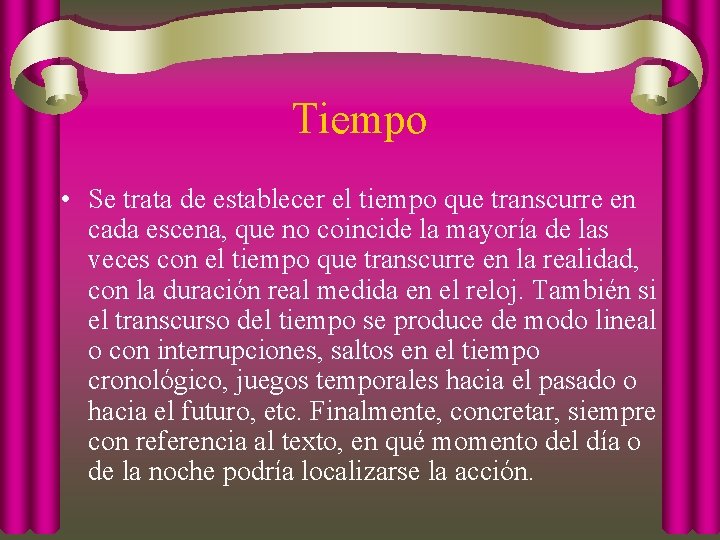 Tiempo

• Se trata de establecer el tiempo que transcurre en cada escena, que no coincide la mayoría de las veces con el tiempo que transcurre en la realidad, con la duración real medida en el reloj. También si el transcurso del tiempo se produce de modo lineal o con interrupciones, saltos en el tiempo cronológico, juegos temporales hacia el pasado o hacia el futuro, etc. Finalmente, concretar, siempre con referencia al texto, en qué momento del día o de la noche podría localizarse la acción.